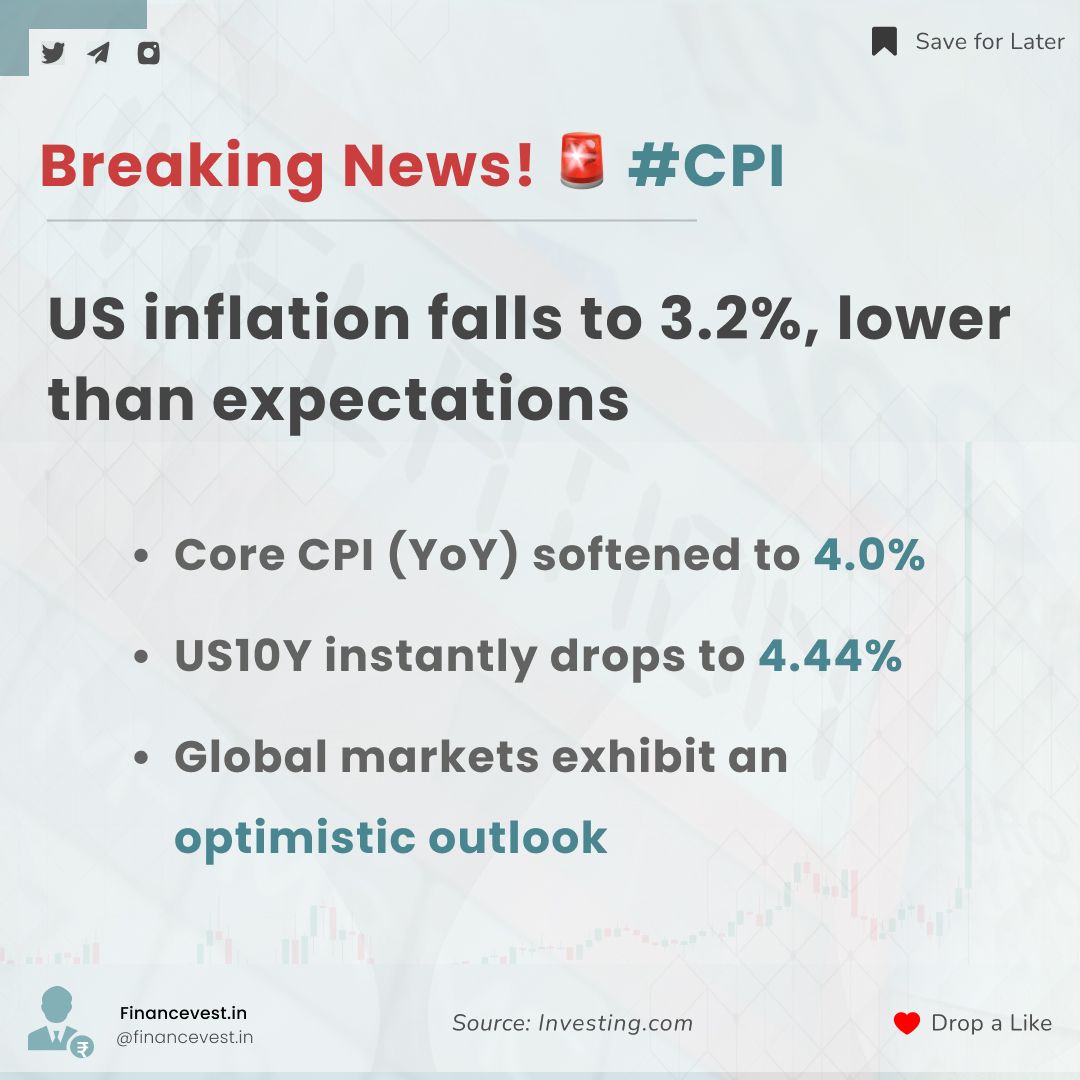 Save for Later

Breaking News! 🚨 #CPI

US inflation falls to 3.2%, lower than expectations

• Core CPI (YoY) softened to 4.0%

• US10Y instantly drops to 4.44%

• Global markets exhibit an optimistic outlook

Financevest.in
@financevest.in

Source: Investing.com

Drop a Like